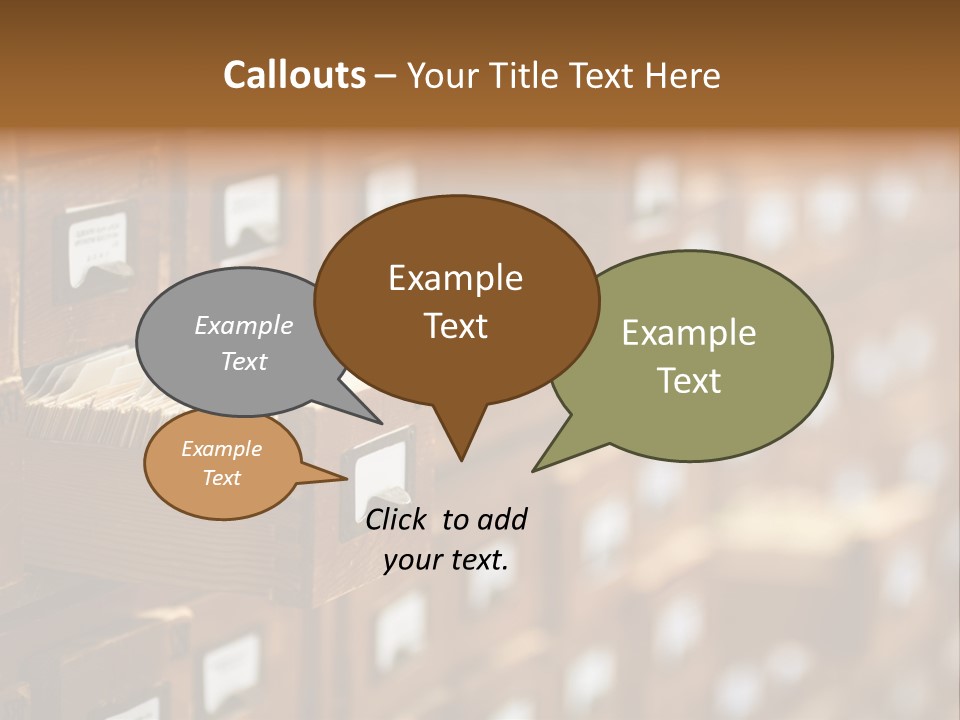 Callouts – Your Title Text Here

Example Text

Example Text

Example Text

Example Text

Click to add your text.